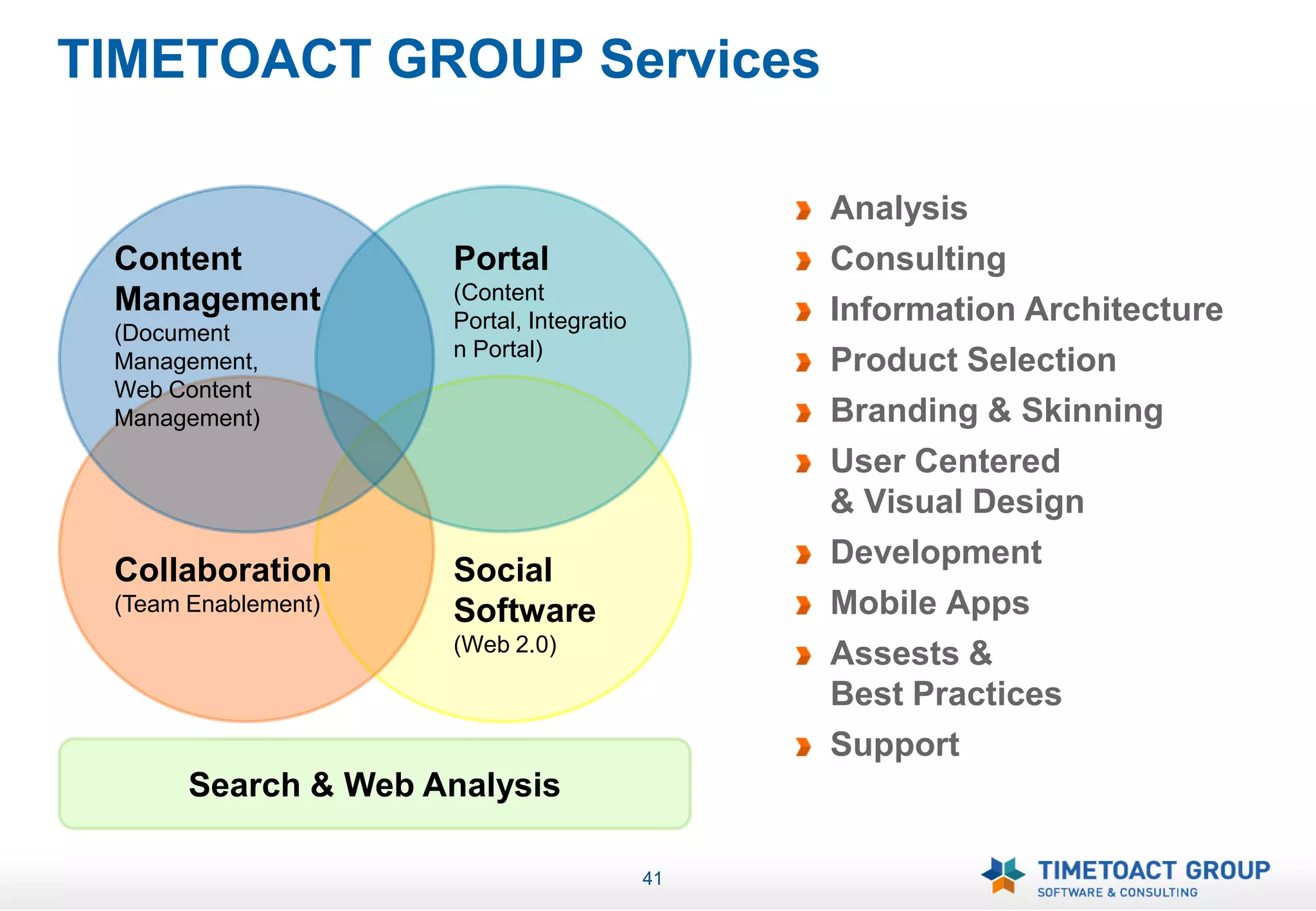 TIMETOACT GROUP Services

Content Management
(Document Management, Web Content Management)

Portal
(Content Portal, Integratio n Portal)

Collaboration
(Team Enablement)

Social Software
(Web 2.0)

Search & Web Analysis

Analysis
Consulting
Information Architecture
Product Selection
Branding & Skinning
User Centered & Visual Design
Development
Mobile Apps
Assests & Best Practices
Support

41

TIMETOACT GROUP
SOFTWARE & CONSULTING